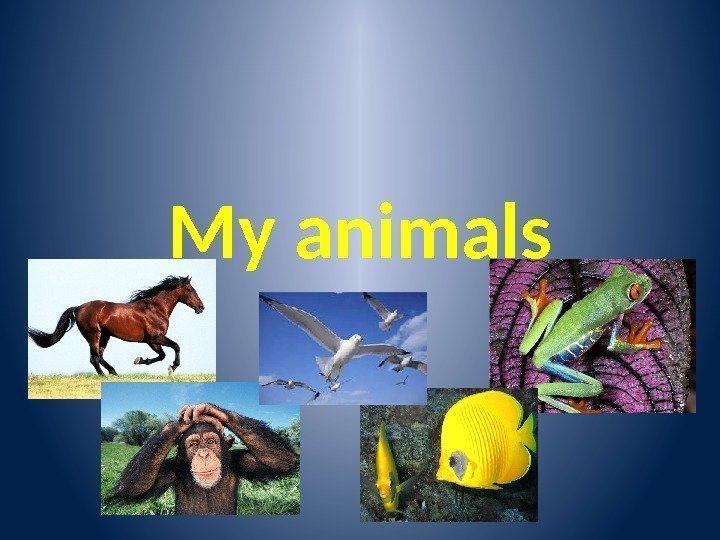 My animals